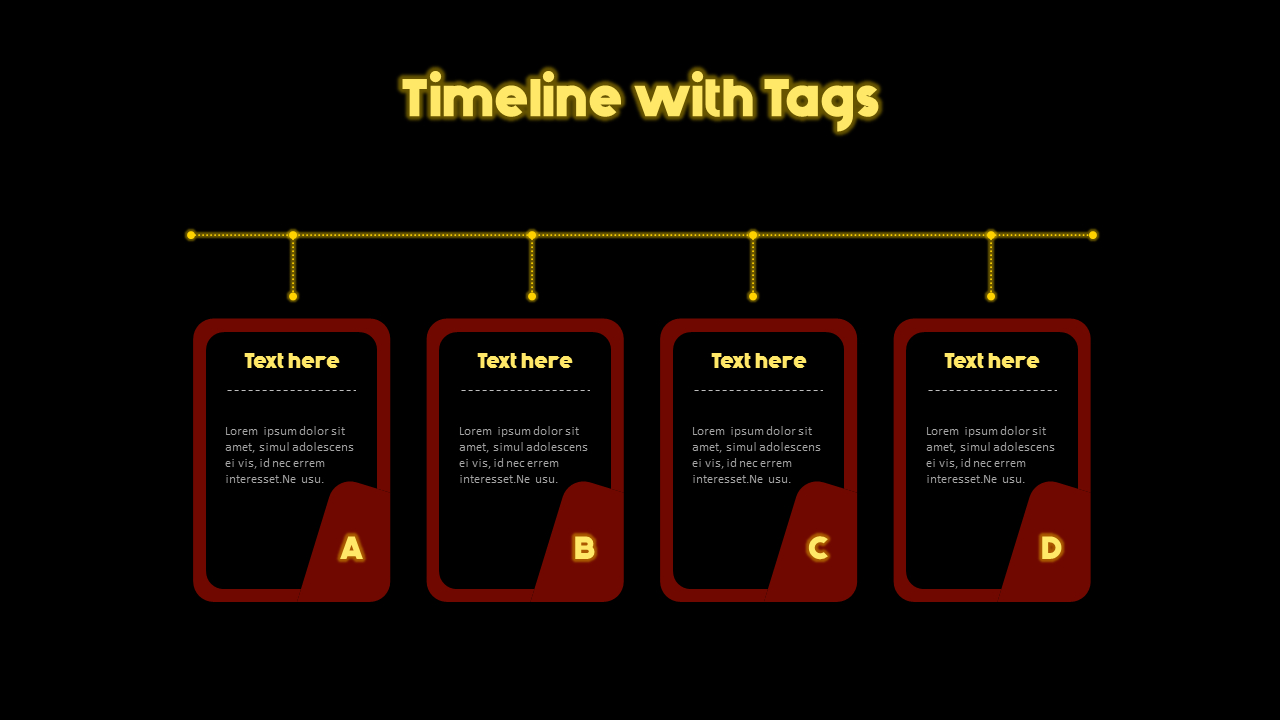 Timeline with Tags

Text here

Lorem ipsum dolor sit amet, simul adolescens ei vis, id nec errem interesset.Ne usu.

A

Text here

Lorem ipsum dolor sit amet, simul adolescens ei vis, id nec errem interesset.Ne usu.

B

Text here

Lorem ipsum dolor sit amet, simul adolescens ei vis, id nec errem interesset.Ne usu.

C

Text here

Lorem ipsum dolor sit amet, simul adolescens ei vis, id nec errem interesset.Ne usu.

D